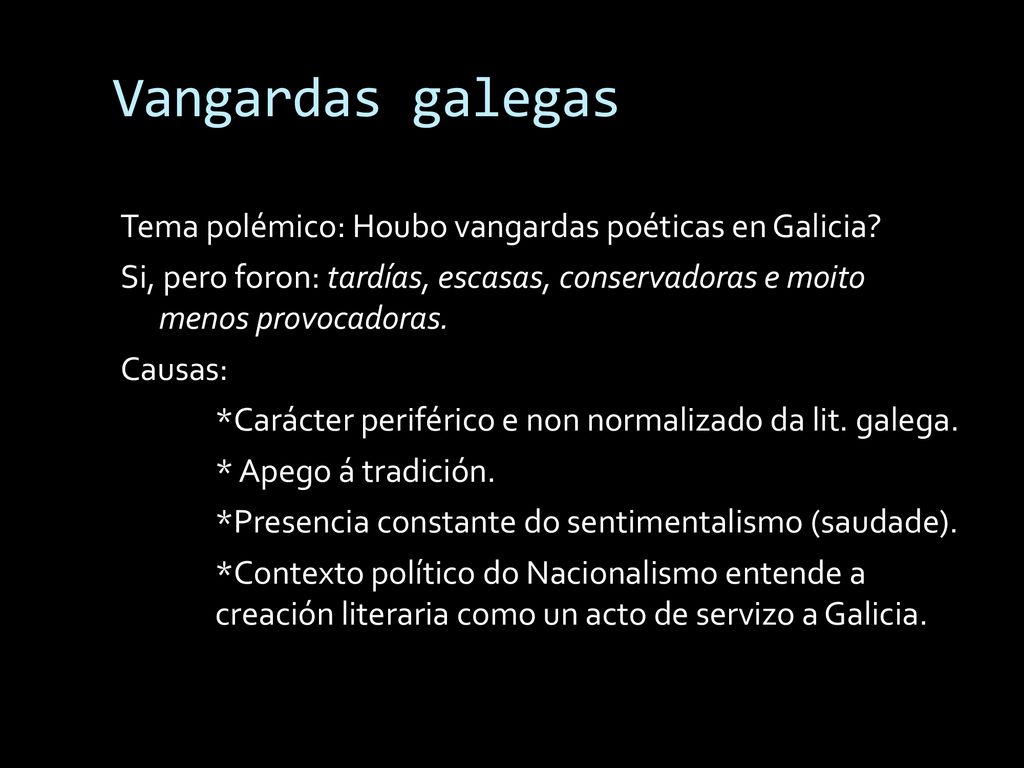 Vangardas galegas

Tema polémico: Houbo vangardas poéticas en Galicia?

Si, pero foron: tardías, escasas, conservadoras e moito menos provocadoras.

Causas:

*Carácter periférico e non normalizado da lit. galega.

* Apego á tradición.

*Presencia constante do sentimentalismo (saudade).

*Contexto político do Nacionalismo entende a creación literaria como un acto de servizo a Galicia.